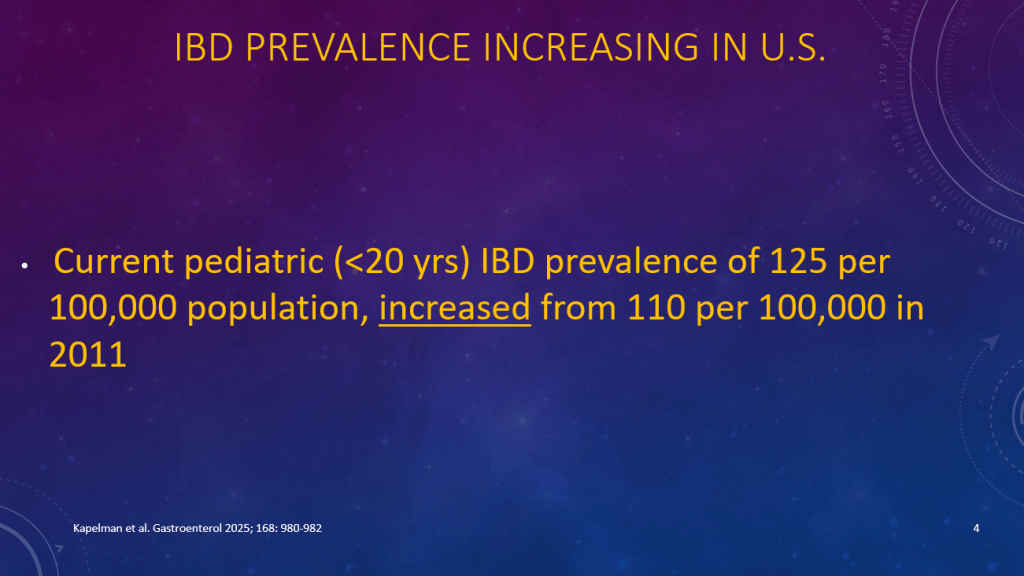 IBD PREVALENCE INCREASING IN U.S.

• Current pediatric (<20 yrs) IBD prevalence of 125 per 100,000 population, increased from 110 per 100,000 in 2011

Kapelman et al. Gastroenterol 2025; 168: 980-982

4